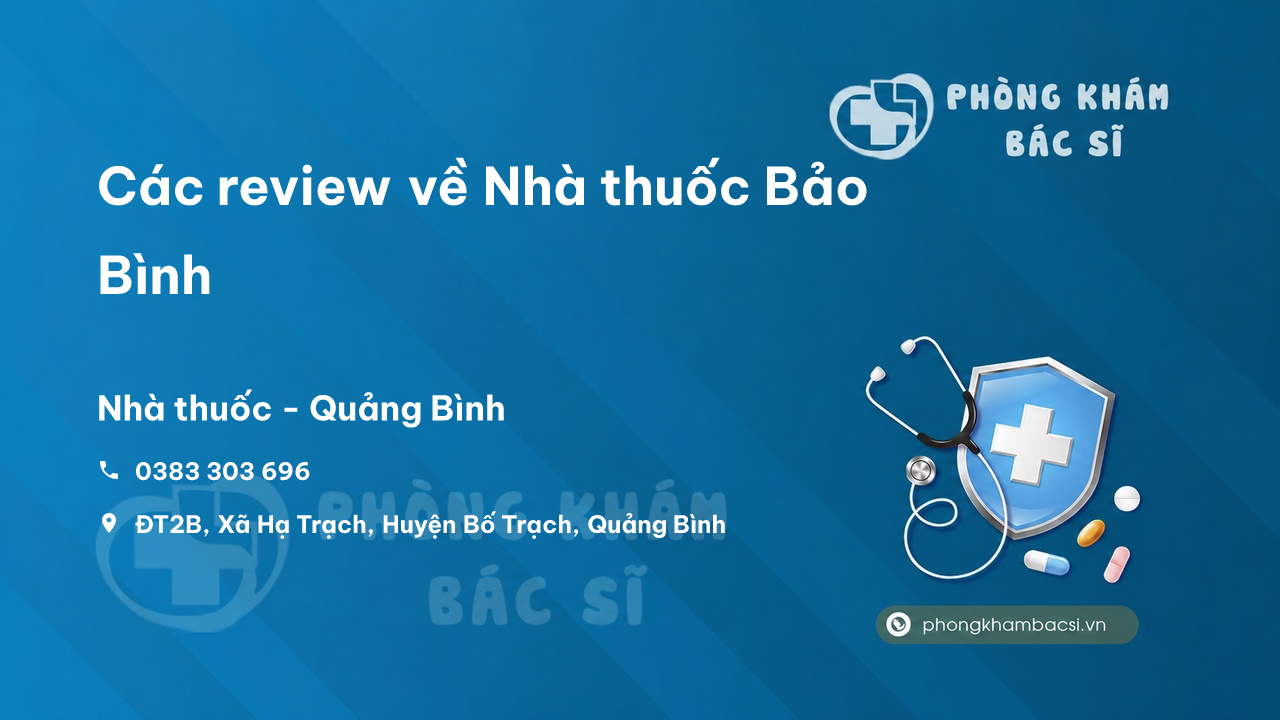 PHÒNG KHÁM BÁC SĨ

Các review về Nhà thuốc Bảo Bình

Nhà thuốc - Quảng Bình

0383 303 696

ĐT2B, Xã Hạ Trạch, Huyện Bố Trạch, Quảng Bình

PHÒNG KHÁM BÁC SĨ

phongkhambacsi.vn